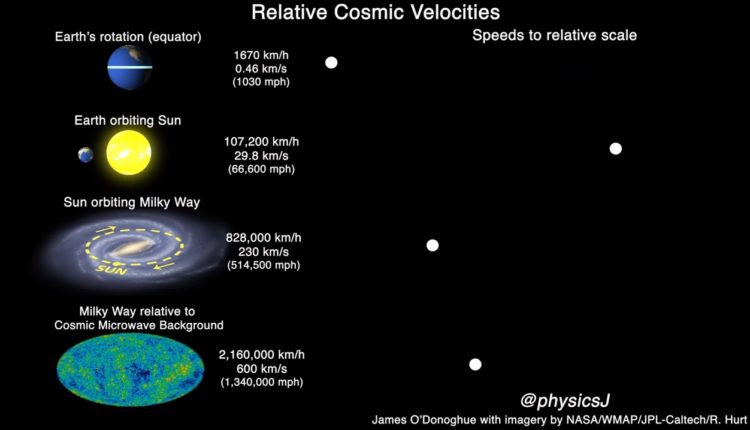 Relative Cosmic Velocities

Speeds to relative scale

Earth's rotation (equator)

1670 km/h
0.46 km/s
(1030 mph)

Earth orbiting Sun

107,200 km/h
29.8 km/s
(66,600 mph)

Sun orbiting Milky Way

SUN

828,000 km/h
230 km/s
(514,500 mph)

Milky Way relative to Cosmic Microwave Background

2,160,000 km/h
600 km/s
(1,340,000 mph)

@physicsJ

James O'Donoghue with imagery by NASA/WMAP/JPL-Caltech/R. Hurt